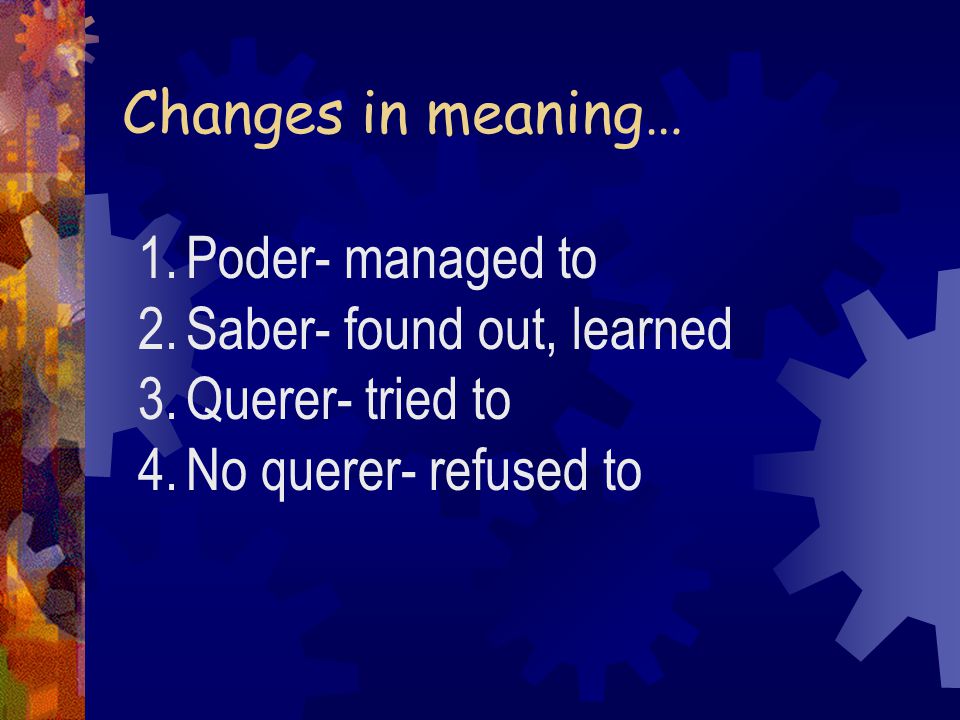 Changes in meaning…

1. Poder- managed to
2. Saber- found out, learned
3. Querer- tried to
4. No querer- refused to